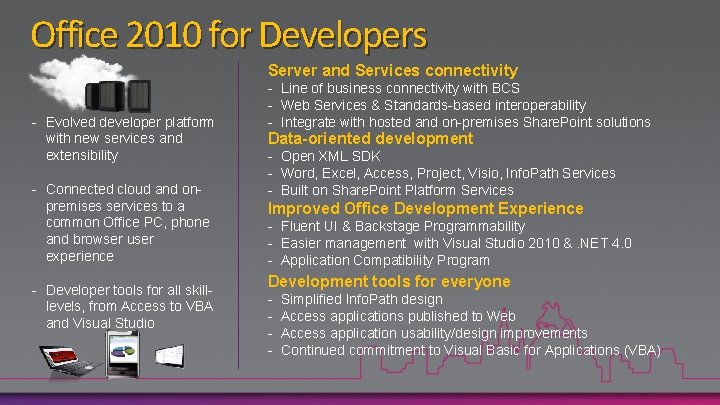 Office 2010 for Developers

- Evolved developer platform with new services and extensibility

- Connected cloud and on-premises services to a common Office PC, phone and browser user experience

- Developer tools for all skill-levels, from Access to VBA and Visual Studio

Server and Services connectivity
- Line of business connectivity with BCS
- Web Services & Standards-based interoperability
- Integrate with hosted and on-premises SharePoint solutions

Data-oriented development
- Open XML SDK
- Word, Excel, Access, Project, Visio, InfoPath Services
- Built on SharePoint Platform Services

Improved Office Development Experience
- Fluent UI & Backstage Programmability
- Easier management with Visual Studio 2010 & .NET 4.0
- Application Compatibility Program

Development tools for everyone
- Simplified InfoPath design
- Access applications published to Web
- Access application usability/design improvements
- Continued commitment to Visual Basic for Applications (VBA)